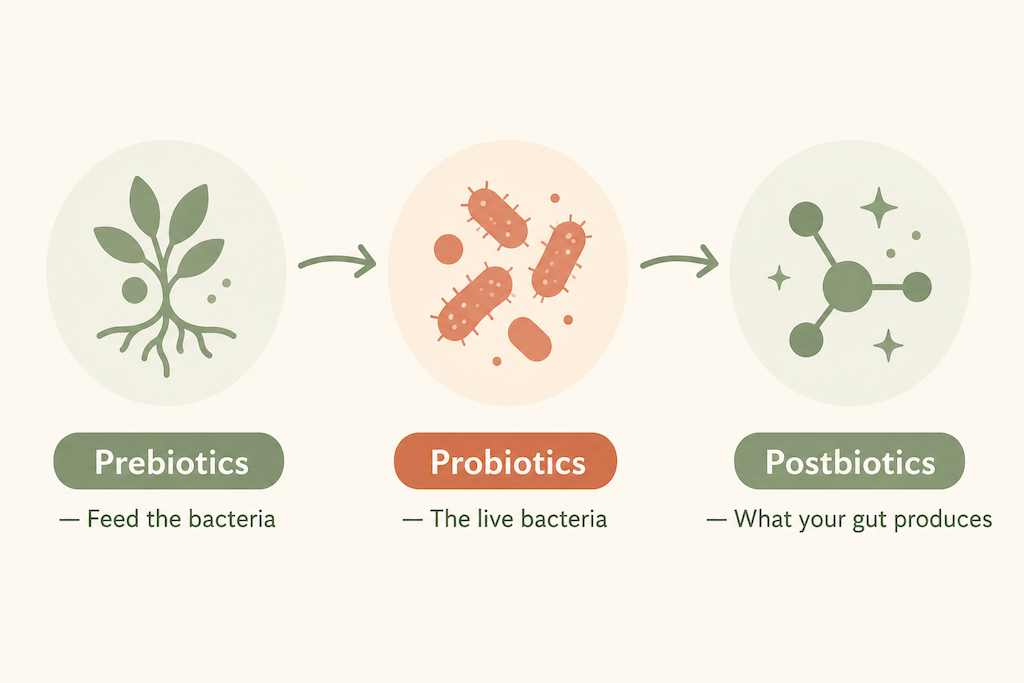 Prebiotics

— Feed the bacteria

Probiotics

— The live bacteria

Postbiotics

— What your gut produces